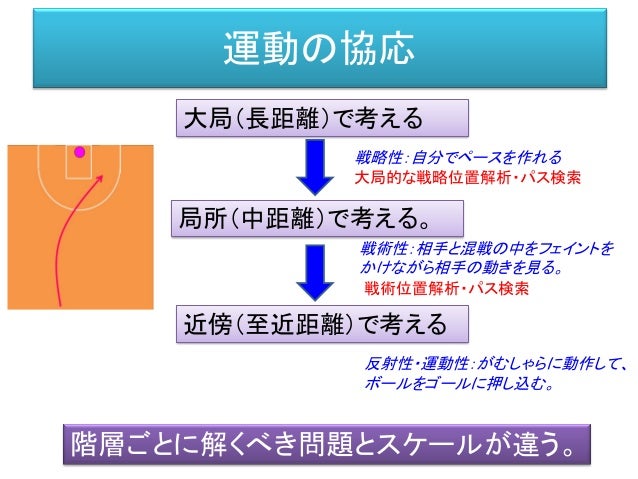 運動の協応

大局（長距離）で考える

戦略性：自分でペースを作れる
大局的な戦略位置解析・パス検索

局所（中距離）で考える。

戦術性：相手と混戦の中をフェイントをかけながら相手の動きを見る。
戦術位置解析・パス検索

近傍（至近距離）で考える

反射性・運動性：がむしゃらに動作して、ボールをゴールに押し込む。

階層ごとに解くべき問題とスケールが違う。